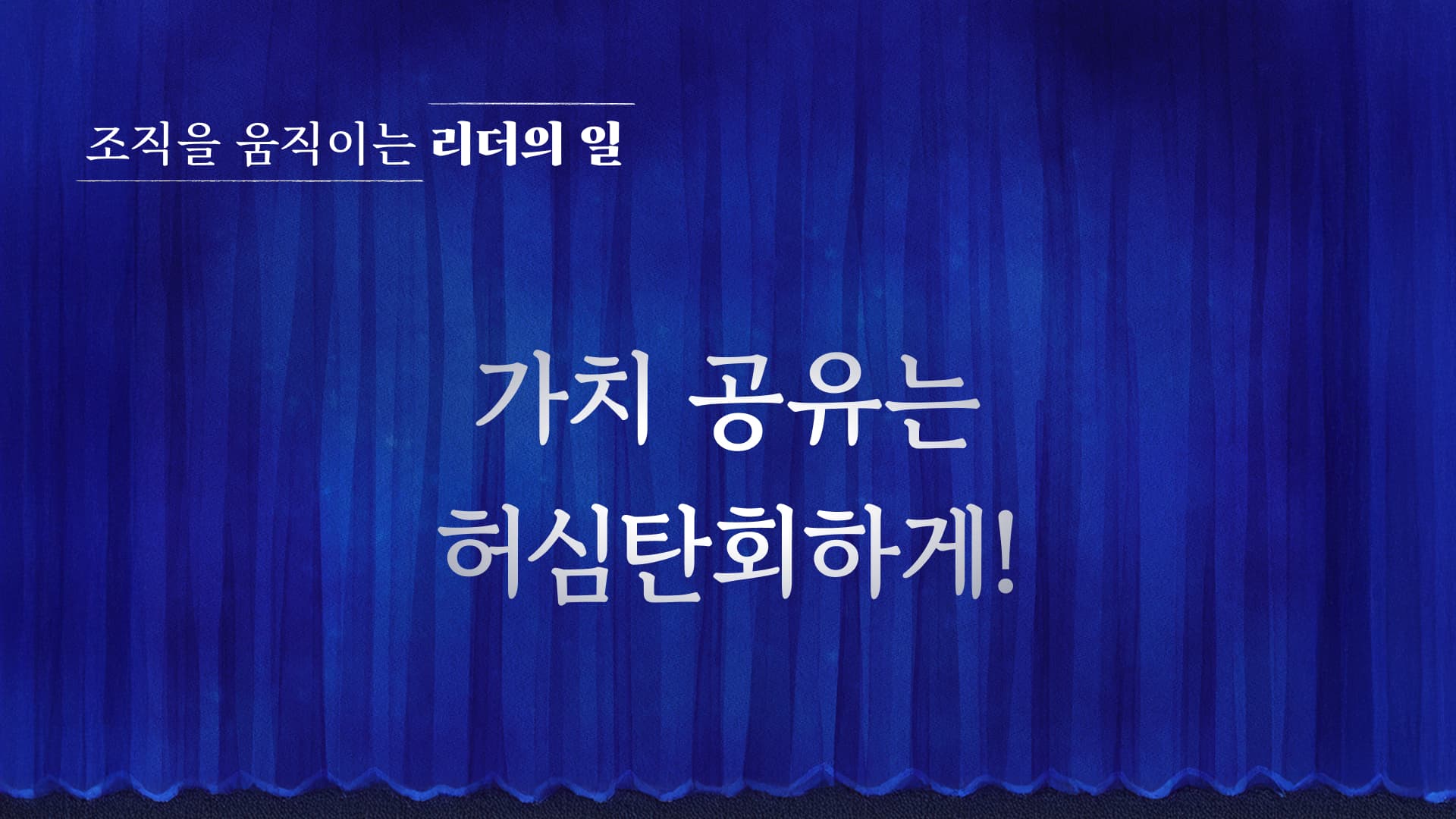 조직을 움직이는 리더의 일

가치 공유는
허심탄회하게!